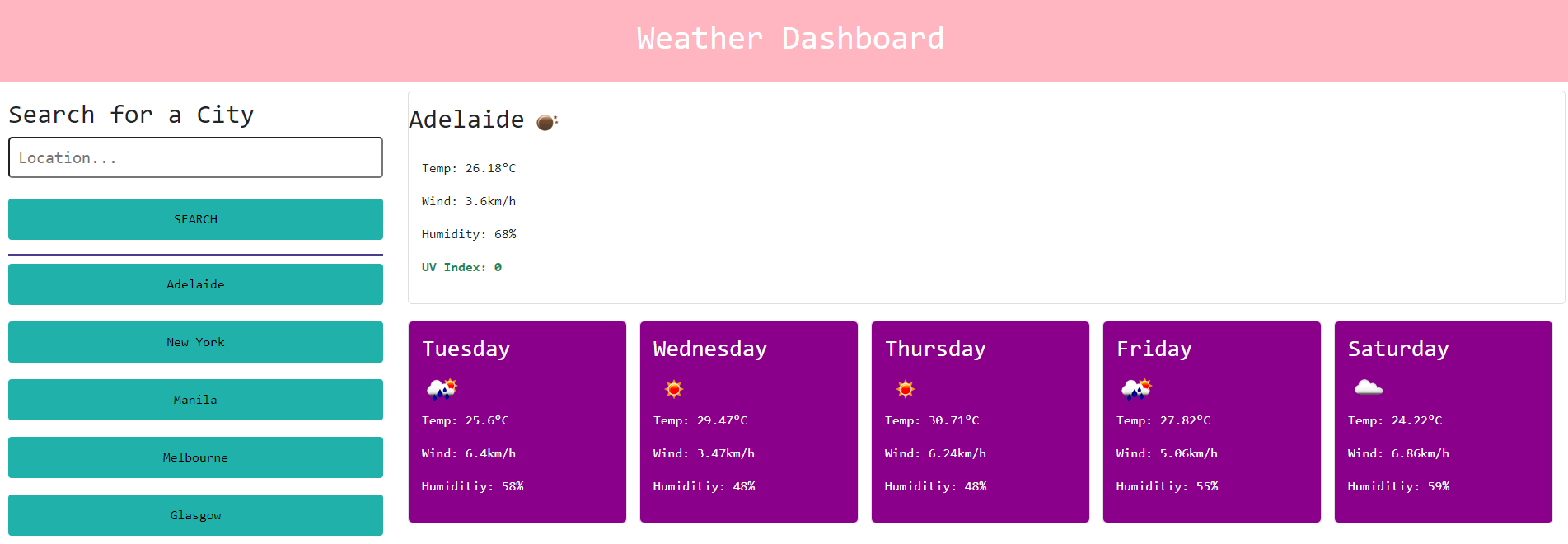 Weather Dashboard

Search for a City

Location...

SEARCH

Adelaide

New York

Manila

Melbourne

Glasgow

Adelaide

Temp: 26.18°C

Wind: 3.6km/h

Humidity: 68%

UV Index: 0

Tuesday

Temp: 25.6°C

Wind: 6.4km/h

Humiditiy: 58%

Wednesday

Temp: 29.47°C

Wind: 3.47km/h

Humiditiy: 48%

Thursday

Temp: 30.71°C

Wind: 6.24km/h

Humiditiy: 48%

Friday

Temp: 27.82°C

Wind: 5.06km/h

Humiditiy: 55%

Saturday

Temp: 24.22°C

Wind: 6.86km/h

Humiditiy: 59%